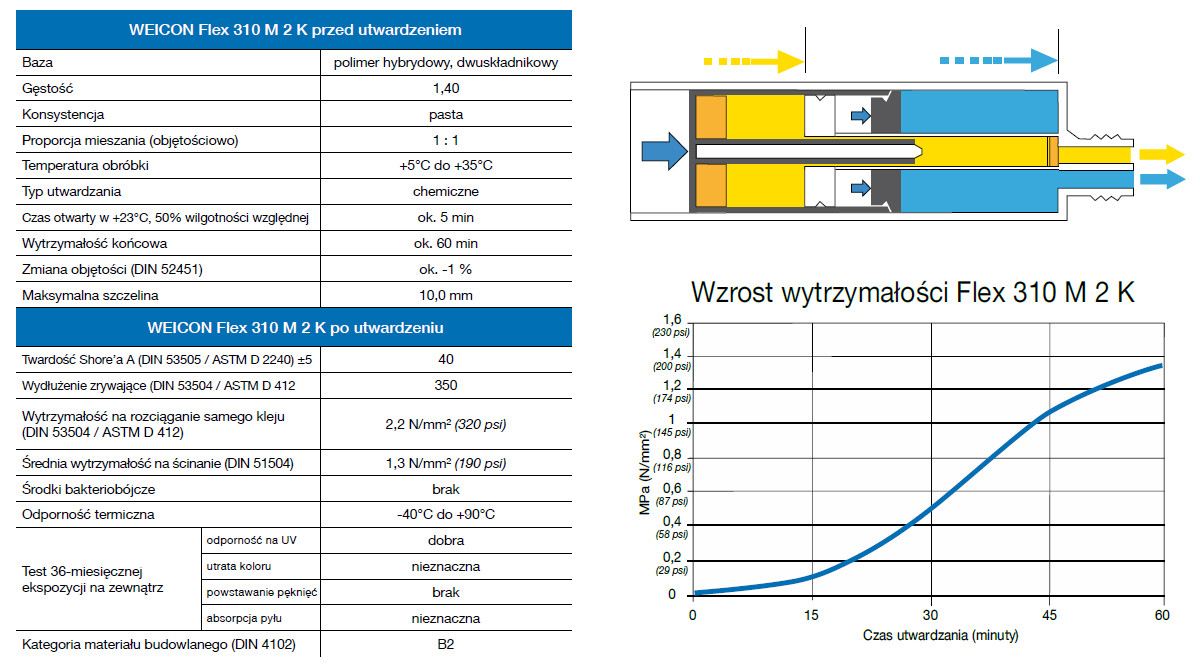 | WEICON Flex 310 M 2 K przed utwardzeniem | |
|---|---|
| Baza | polimer hybrydowy, dwuskładnikowy |
| Gęstość | 1,40 |
| Konsystencja | pasta |
| Proporcja mieszania (objętościowo) | 1 : 1 |
| Temperatura obróbki | +5°C do +35°C |
| Typ utwardzania | chemiczne |
| Czas otwarty w +23°C, 50% wilgotności względnej | ok. 5 min |
| Wytrzymałość końcowa | ok. 60 min |
| Zmiana objętości (DIN 52451) | ok. -1 % |
| Maksymalna szczelina | 10,0 mm |

| WEICON Flex 310 M 2 K po utwardzeniu | | |
|---|---|---|
| Twardość Shore'a A (DIN 53505 / ASTM D 2240) ±5 | | 40 |
| Wydłużenie zrywające (DIN 53504 / ASTM D 412 | | 350 |
| Wytrzymałość na rozciąganie samego kleju (DIN 53504 / ASTM D 412) | | 2,2 N/mm² (320 psi) |
| Średnia wytrzymałość na ścinanie (DIN 51504) | | 1,3 N/mm² (190 psi) |
| Środki bakteriobójcze | | brak |
| Odporność termiczna | | -40°C do +90°C |
| Test 36-miesięcznej ekspozycji na zewnątrz | odporność na UV | dobra |
| | utrata koloru | nieznaczna |
| | powstawanie pęknięć | brak |
| | absorpcja pyłu | nieznaczna |
| Kategoria materiału budowlanego (DIN 4102) | | B2 |

Wzrost wytrzymałości Flex 310 M 2 K

1,6 (230 psi)
1,4 (200 psi)
1,2 (174 psi)
1 (145 psi)
0,8 (116 psi)
0,6 (87 psi)
0,4 (58 psi)
0,2 (29 psi)
0

MPa (N/mm²)

0 15 30 45 60

Czas utwardzania (minuty)